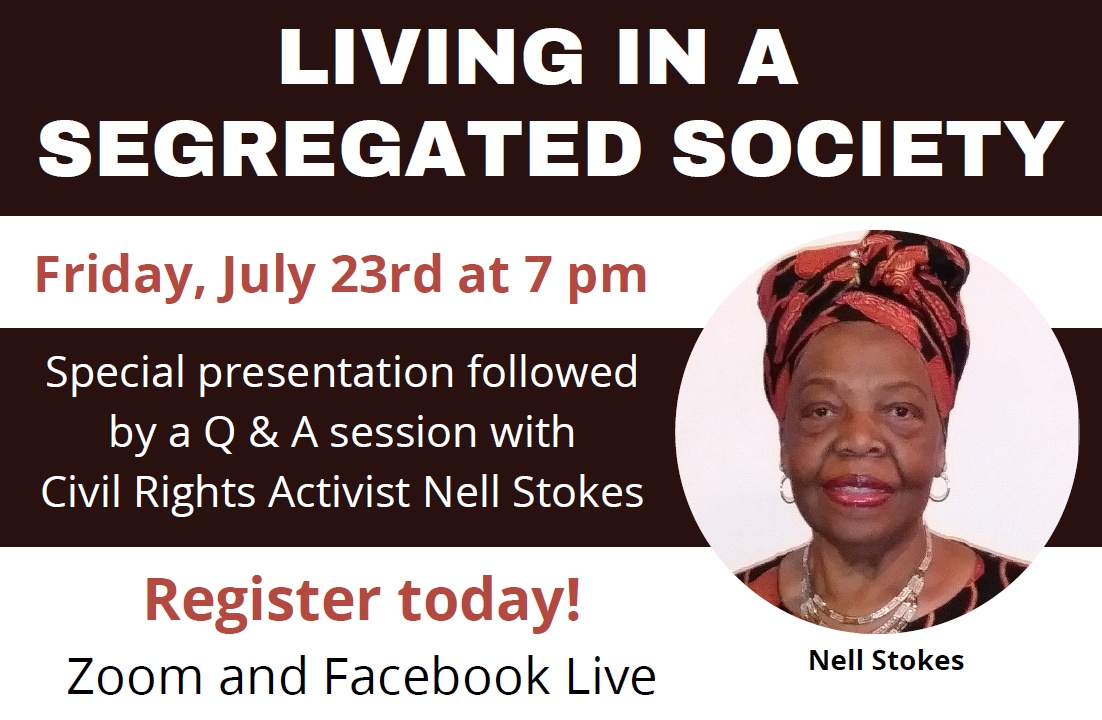 LIVING IN A SEGREGATED SOCIETY

Friday, July 23rd at 7 pm

Special presentation followed by a Q & A session with Civil Rights Activist Nell Stokes

Register today!

Zoom and Facebook Live

Nell Stokes